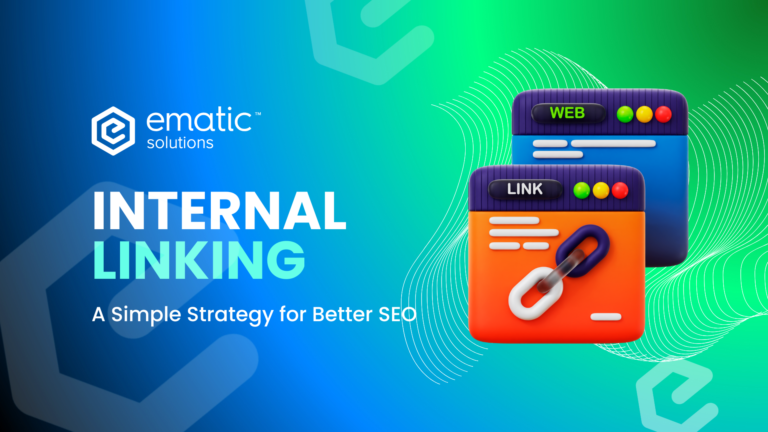 ematic™
solutions

INTERNAL
LINKING

A Simple Strategy for Better SEO

WEB

LINK